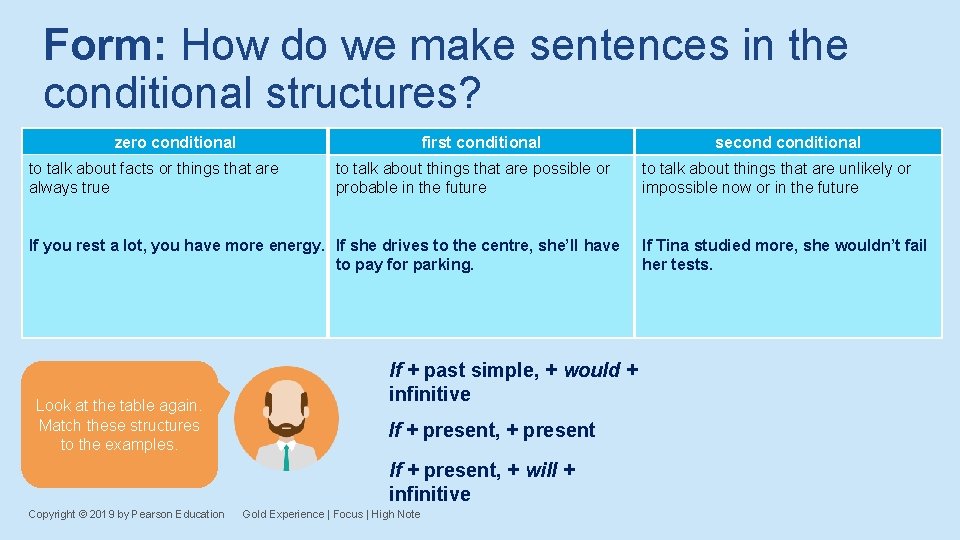 Form: How do we make sentences in the conditional structures?

| zero conditional | first conditional | second conditional |
|---|---|---|
| to talk about facts or things that are always true | to talk about things that are possible or probable in the future | to talk about things that are unlikely or impossible now or in the future |
| If you rest a lot, you have more energy. | If she drives to the centre, she'll have to pay for parking. | If Tina studied more, she wouldn't fail her tests. |

Look at the table again. Match these structures to the examples.

If + past simple, + would + infinitive

If + present, + present

If + present, + will + infinitive

Copyright © 2019 by Pearson Education

Gold Experience | Focus | High Note